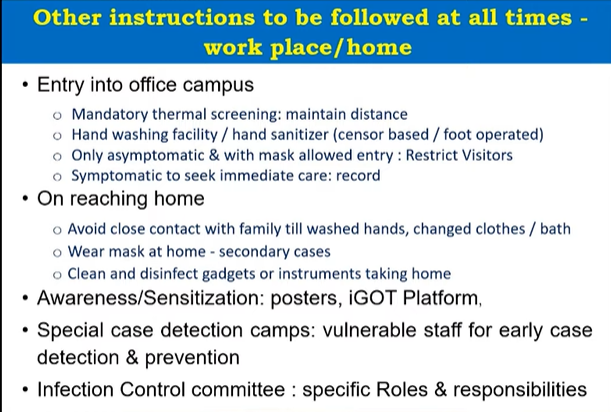 Other instructions to be followed at all times - work place/home

• Entry into office campus
  ○ Mandatory thermal screening: maintain distance
  ○ Hand washing facility / hand sanitizer (censor based / foot operated)
  ○ Only asymptomatic & with mask allowed entry : Restrict Visitors
  ○ Symptomatic to seek immediate care: record
• On reaching home
  ○ Avoid close contact with family till washed hands, changed clothes / bath
  ○ Wear mask at home - secondary cases
  ○ Clean and disinfect gadgets or instruments taking home
• Awareness/Sensitization: posters, iGOT Platform,
• Special case detection camps: vulnerable staff for early case detection & prevention
• Infection Control committee : specific Roles & responsibilities